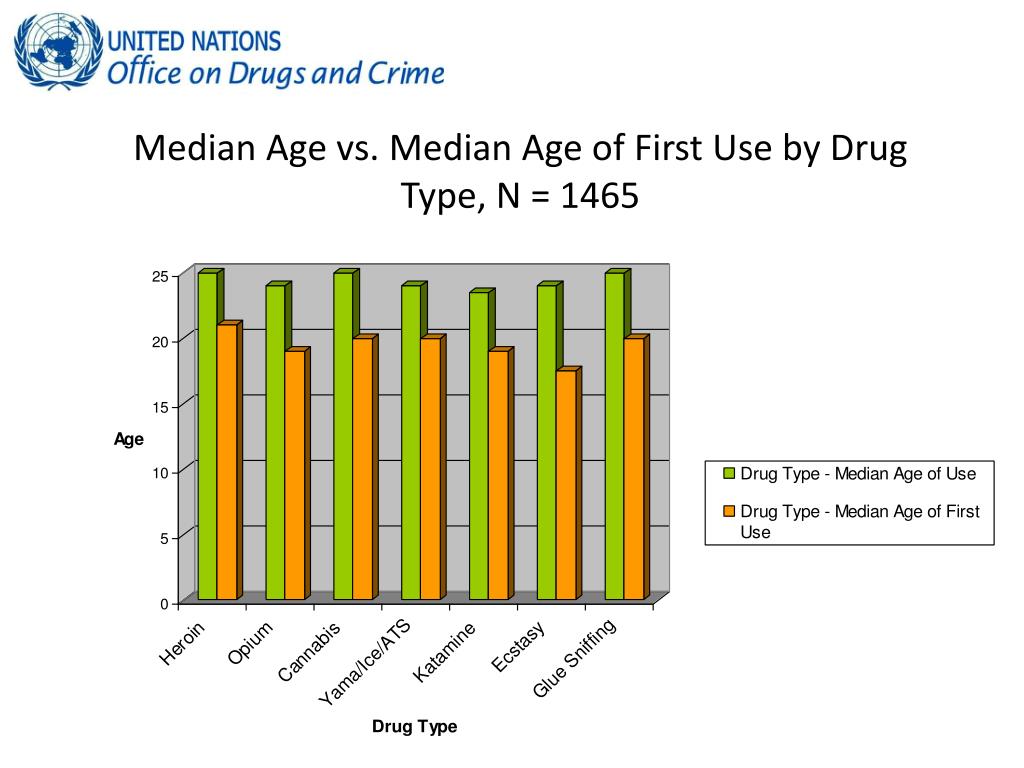 UNITED NATIONS
Office on Drugs and Crime

Median Age vs. Median Age of First Use by Drug Type, N = 1465

25
20
15
10
5
0

Age

Heroin
Opium
Cannabis
Yama/Ice/ATS
Katamine
Ecstasy
Glue Sniffing

Drug Type

Drug Type - Median Age of Use
Drug Type - Median Age of First Use